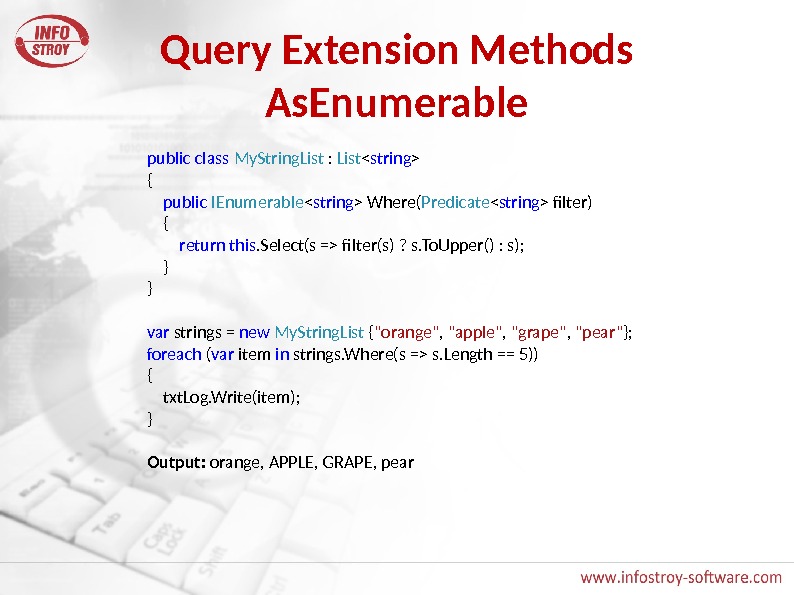 INFO STROY

Query Extension Methods
AsEnumerable

public class MyStringList : List<string>
{
public IEnumerable<string> Where(Predicate<string> filter)
{
return this.Select(s => filter(s) ? s.ToUpper() : s);
}
}

var strings = new MyStringList {"orange", "apple", "grape", "pear"};
foreach (var item in strings.Where(s => s.Length == 5))
{
txtLog.Write(item);
}

Output: orange, APPLE, GRAPE, pear

www.infostroy-software.com